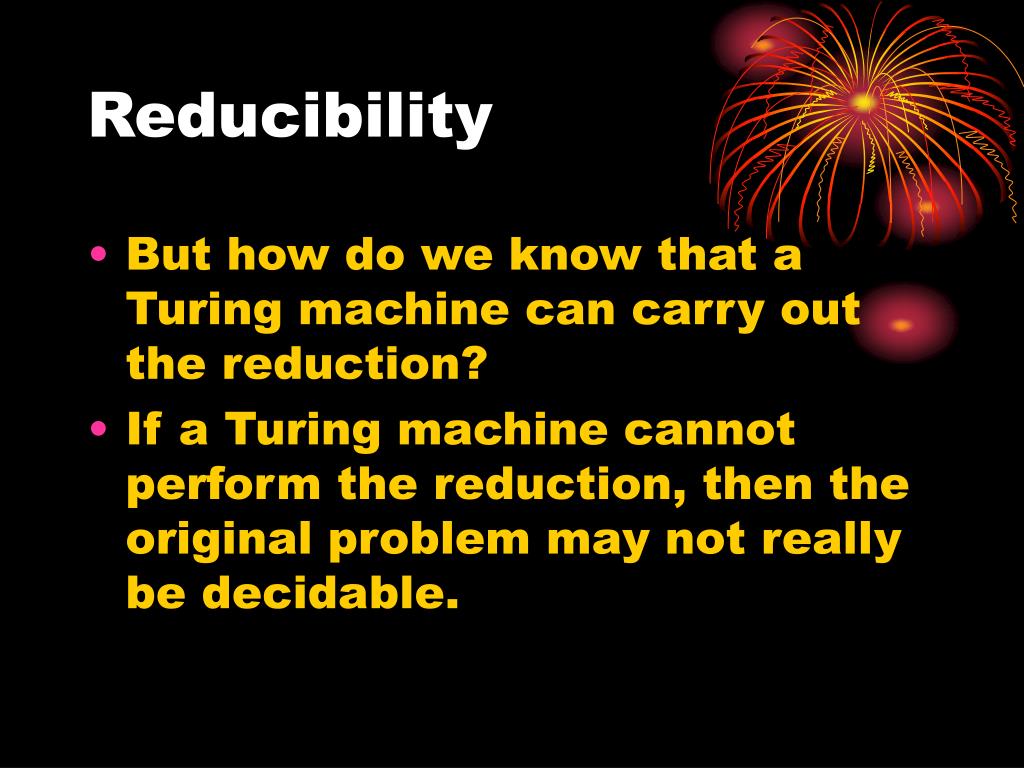 Reducibility

• But how do we know that a Turing machine can carry out the reduction?
• If a Turing machine cannot perform the reduction, then the original problem may not really be decidable.